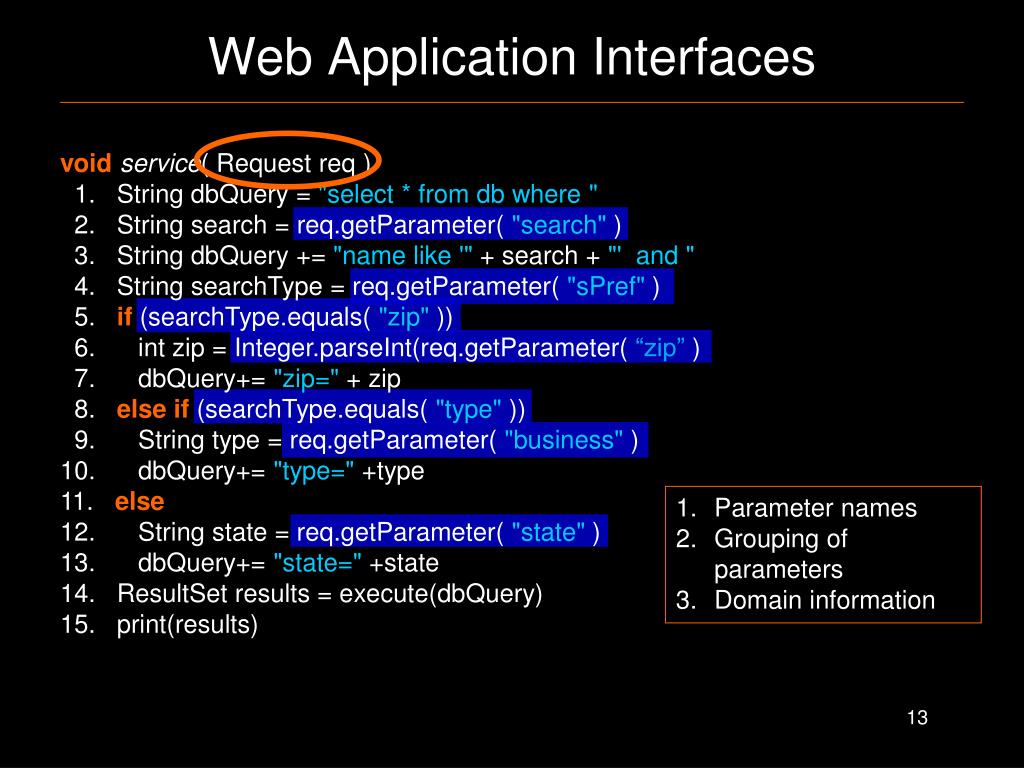 Web Application Interfaces

void service( Request req )
1. String dbQuery = "select * from db where "
2. String search = req.getParameter( "search" )
3. String dbQuery += "name like '" + search + "' and "
4. String searchType = req.getParameter( "sPref" )
5. if (searchType.equals( "zip" ))
6. int zip = Integer.parseInt(req.getParameter( “zip” )
7. dbQuery+= "zip=" + zip
8. else if (searchType.equals( "type" ))
9. String type = req.getParameter( "business" )
10. dbQuery+= "type=" +type
11. else
12. String state = req.getParameter( "state" )
13. dbQuery+= "state=" +state
14. ResultSet results = execute(dbQuery)
15. print(results)

1. Parameter names
2. Grouping of parameters
3. Domain information

13